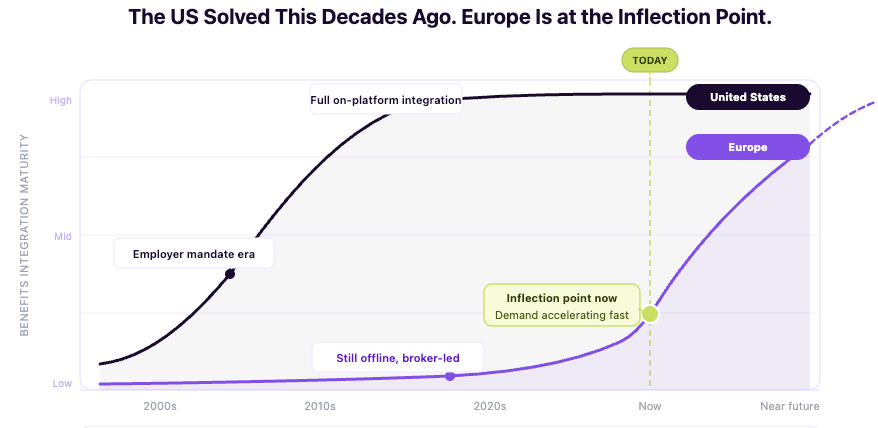 The US Solved This Decades Ago. Europe Is at the Inflection Point.

TODAY

BENEFITS INTEGRATION MATURITY

High

Mid

Low

Full on-platform integration

United States

Europe

Employer mandate era

Inflection point now
Demand accelerating fast

Still offline, broker-led

2000s

2010s

2020s

Now

Near future